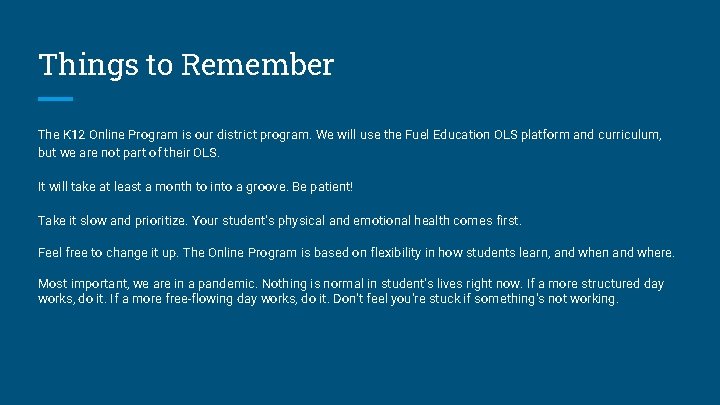 Things to Remember

The K12 Online Program is our district program. We will use the Fuel Education OLS platform and curriculum, but we are not part of their OLS.

It will take at least a month to into a groove. Be patient!

Take it slow and prioritize. Your student's physical and emotional health comes first.

Feel free to change it up. The Online Program is based on flexibility in how students learn, and when and where.

Most important, we are in a pandemic. Nothing is normal in student's lives right now. If a more structured day works, do it. If a more free-flowing day works, do it. Don't feel you're stuck if something's not working.